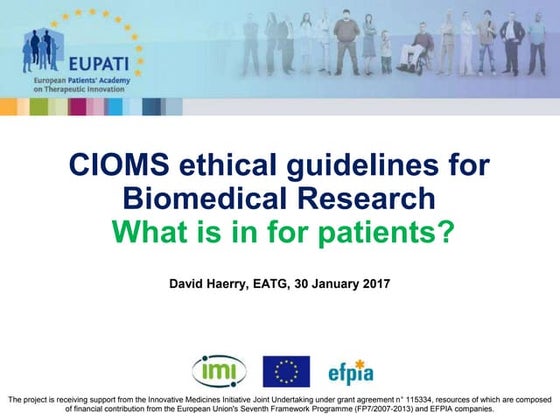 EUPATI
European Patients' Academy on Therapeutic Innovation

CIOMS ethical guidelines for Biomedical Research
What is in for patients?

David Haerry, EATG, 30 January 2017

imi

efpia

The project is receiving support from the Innovative Medicines Initiative Joint Undertaking under grant agreement n° 115334, resources of which are composed of financial contribution from the European Union's Seventh Framework Programme (FP7/2007-2013) and EFPIA companies.